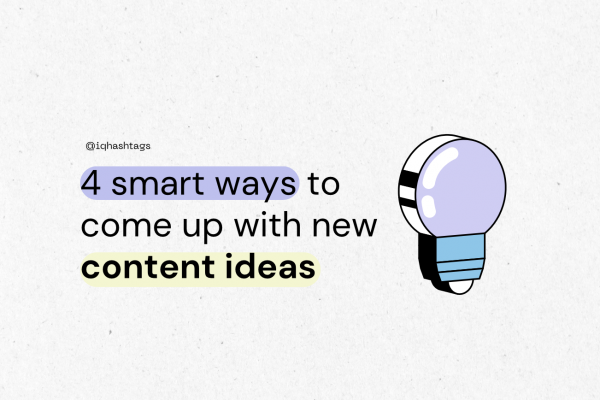 @iqhashtags

4 smart ways to come up with new content ideas